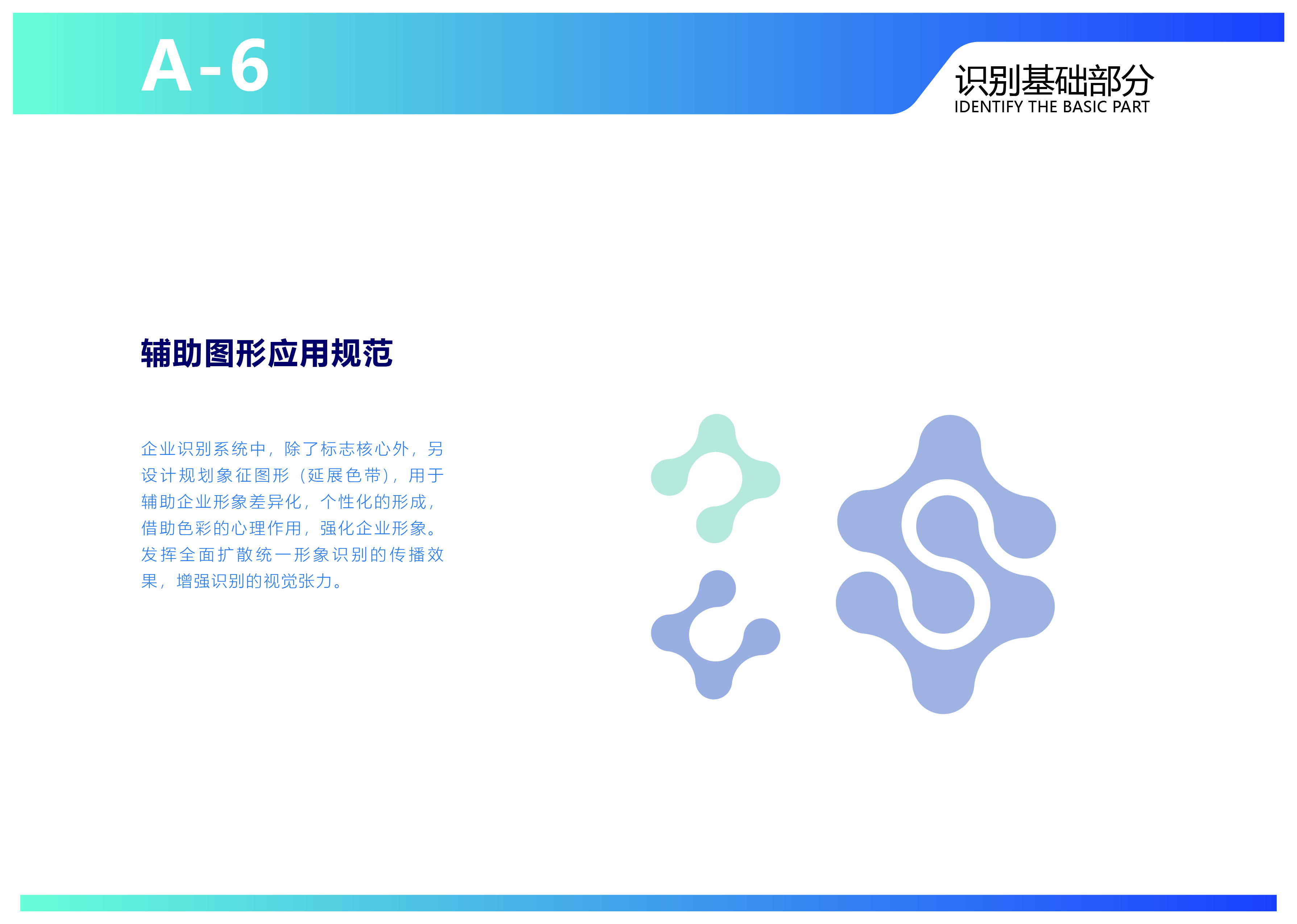 A-6

识别基础部分
IDENTIFY THE BASIC PART

辅助图形应用规范

企业识别系统中，除了标志核心外，另设计规划象征图形（延展色带），用于辅助企业形象差异化，个性化的形成，借助色彩的心理作用，强化企业形象。发挥全面扩散统一形象识别的传播效果，增强识别的视觉张力。